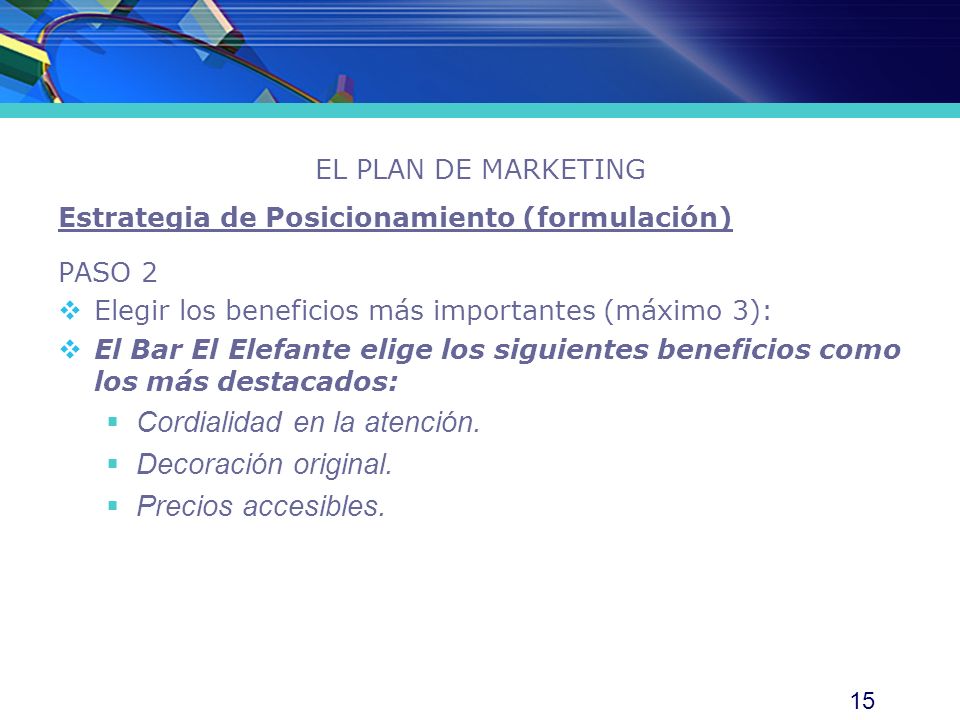 EL PLAN DE MARKETING

Estrategia de Posicionamiento (formulación)

PASO 2

❖ Elegir los beneficios más importantes (máximo 3):

❖ El Bar El Elefante elige los siguientes beneficios como los más destacados:

▪ Cordialidad en la atención.

▪ Decoración original.

▪ Precios accesibles.

15